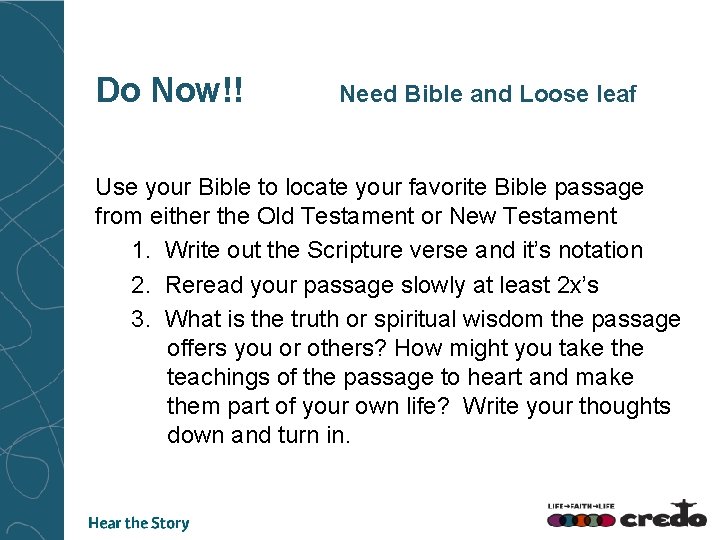 Do Now!! Need Bible and Loose leaf

Use your Bible to locate your favorite Bible passage from either the Old Testament or New Testament

1. Write out the Scripture verse and it's notation
2. Reread your passage slowly at least 2x's
3. What is the truth or spiritual wisdom the passage offers you or others? How might you take the teachings of the passage to heart and make them part of your own life? Write your thoughts down and turn in.

Hear the Story

LIFE→FAITH→LIFE credo